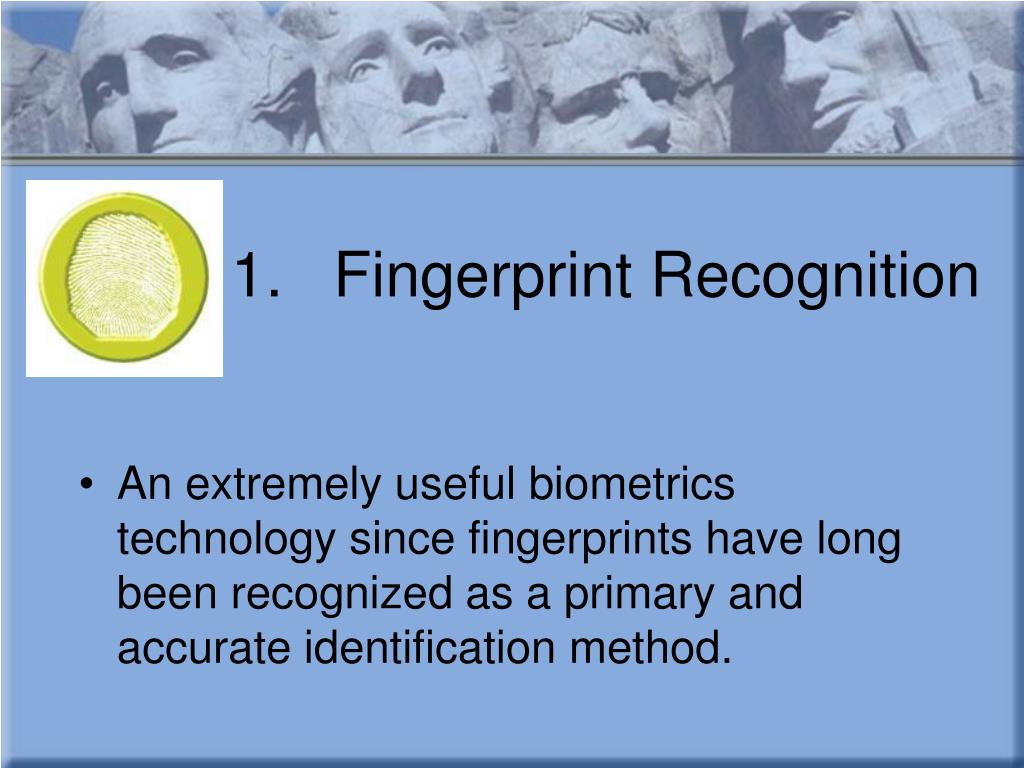 1. Fingerprint Recognition

• An extremely useful biometrics technology since fingerprints have long been recognized as a primary and accurate identification method.